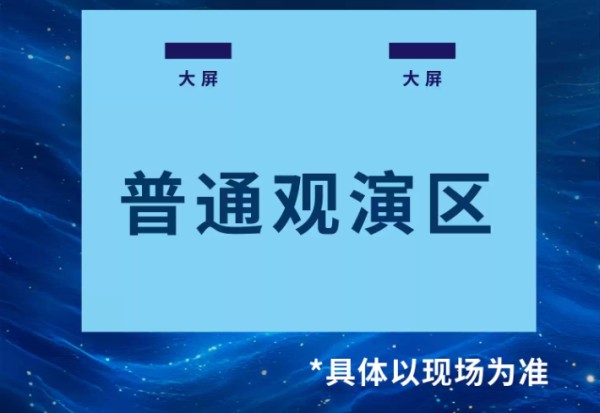 大屏

大屏

普通观演区

*具体以现场为准